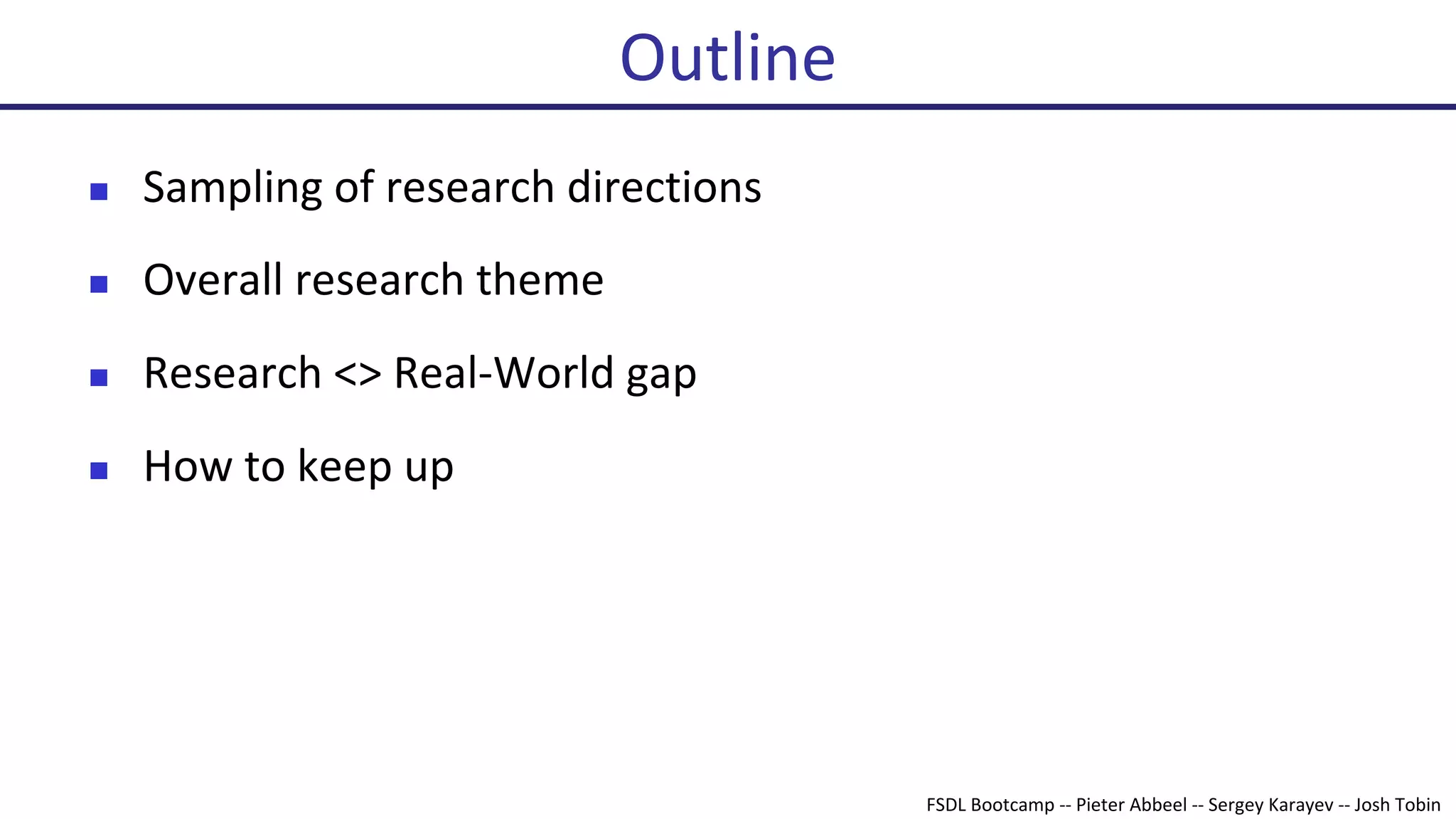 Outline

- Sampling of research directions
- Overall research theme
- Research <> Real-World gap
- How to keep up

FSDL Bootcamp -- Pieter Abbeel -- Sergey Karayev -- Josh Tobin